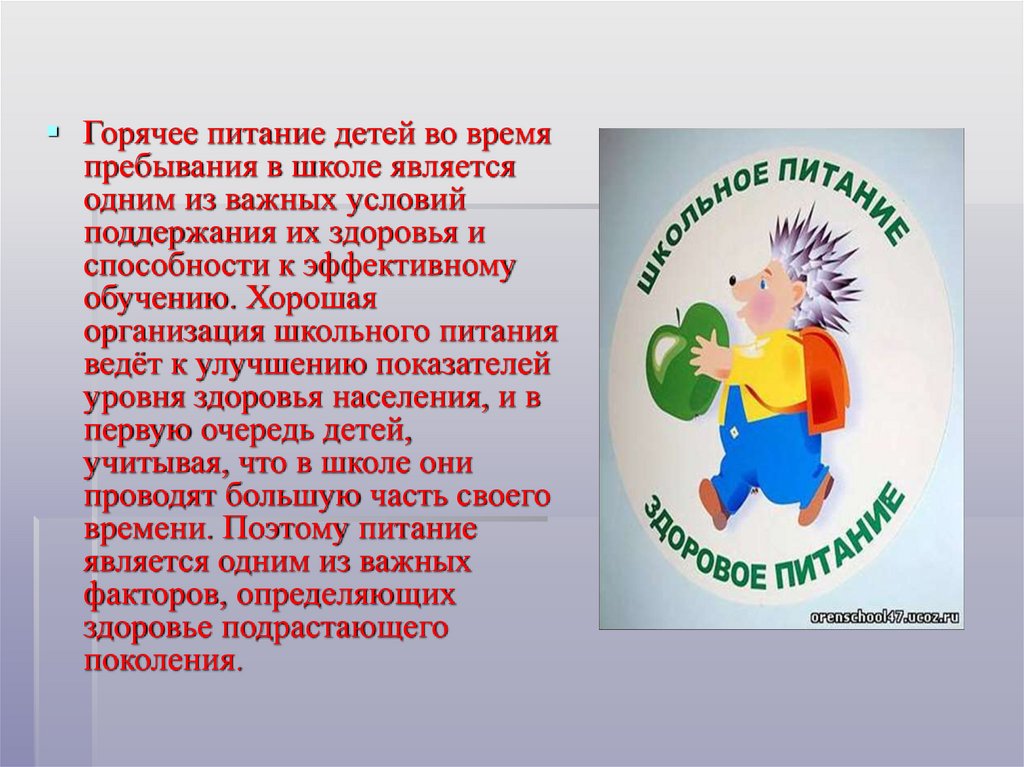 ▪ Горячее питание детей во время пребывания в школе является одним из важных условий поддержания их здоровья и способности к эффективному обучению. Хорошая организация школьного питания ведёт к улучшению показателей уровня здоровья населения, и в первую очередь детей, учитывая, что в школе они проводят большую часть своего времени. Поэтому питание является одним из важных факторов, определяющих здоровье подрастающего поколения.

ШКОЛЬНОЕ ПИТАНИЕ

ЗДОРОВОЕ ПИТАНИЕ

orenschool47.ucoz.ru